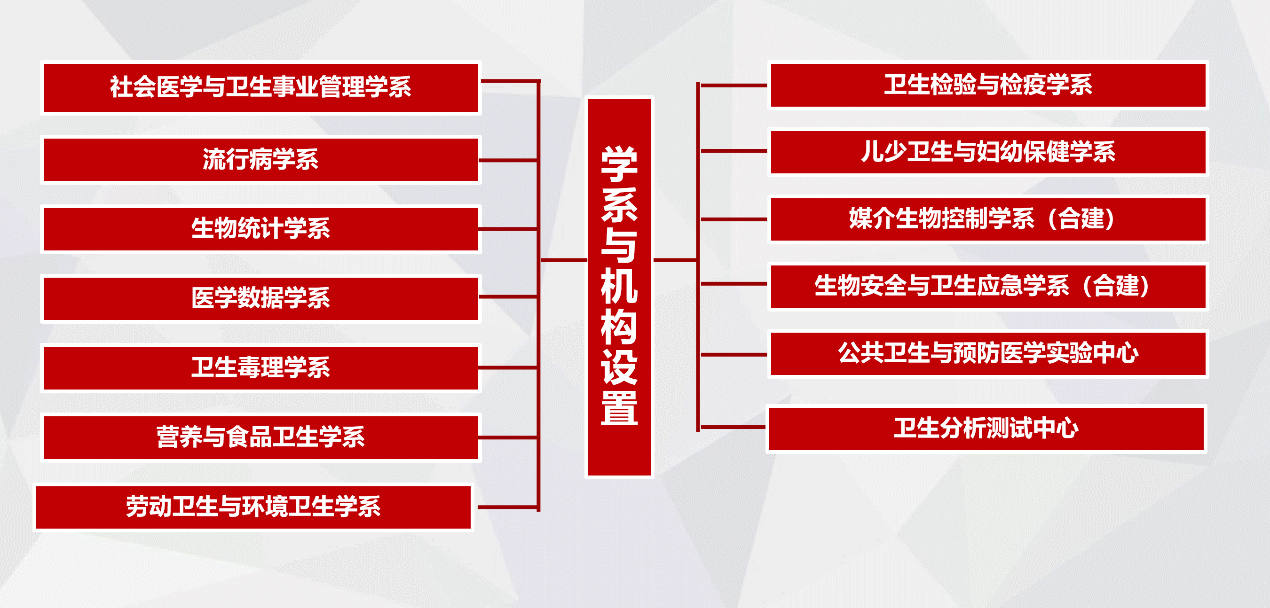 社会医学与卫生事业管理学系

流行病学系

生物统计学系

医学数据学系

卫生毒理学系

营养与食品卫生学系

劳动卫生与环境卫生学系

学系与机构设置

卫生检验与检疫学系

儿少卫生与妇幼保健学系

媒介生物控制学系（合建）

生物安全与卫生应急学系（合建）

公共卫生与预防医学实验中心

卫生分析测试中心